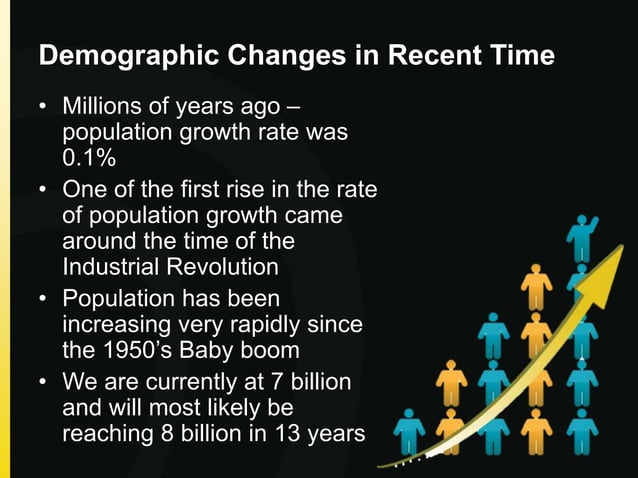 Demographic Changes in Recent Time

• Millions of years ago – population growth rate was 0.1%

• One of the first rise in the rate of population growth came around the time of the Industrial Revolution

• Population has been increasing very rapidly since the 1950's Baby boom

• We are currently at 7 billion and will most likely be reaching 8 billion in 13 years